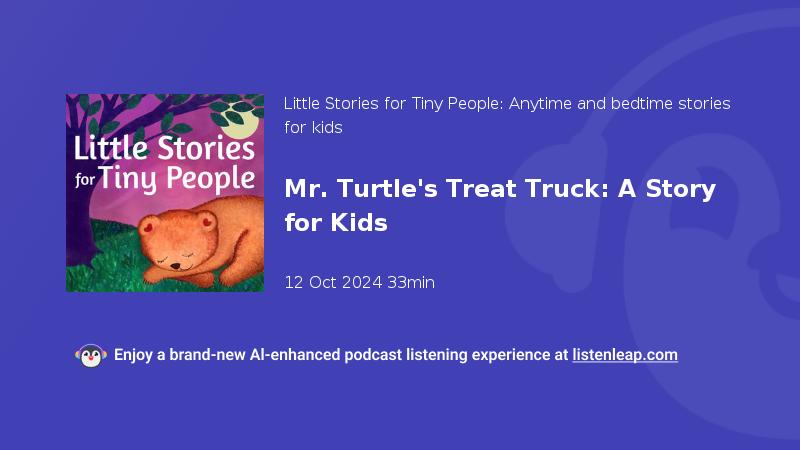 Little Stories for Tiny People

Little Stories for Tiny People: Anytime and bedtime stories for kids

Mr. Turtle's Treat Truck: A Story for Kids

12 Oct 2024 33min

Enjoy a brand-new AI-enhanced podcast listening experience at listenleap.com